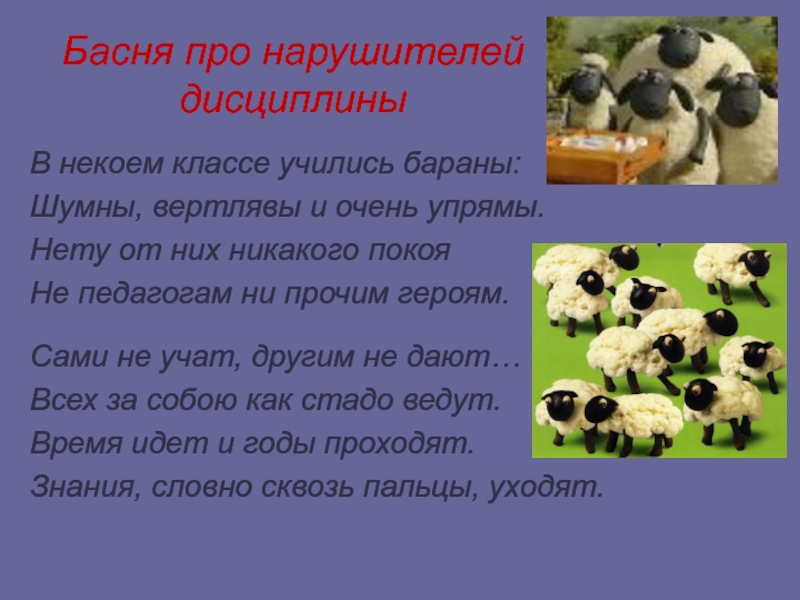 Басня про нарушителей дисциплины

В некоем классе учились бараны:
Шумны, вертлявы и очень упрямы.
Нету от них никакого покоя
Не педагогам ни прочим героям.

Сами не учат, другим не дают…
Всех за собою как стадо ведут.
Время идет и годы проходят.
Знания, словно сквозь пальцы, уходят.